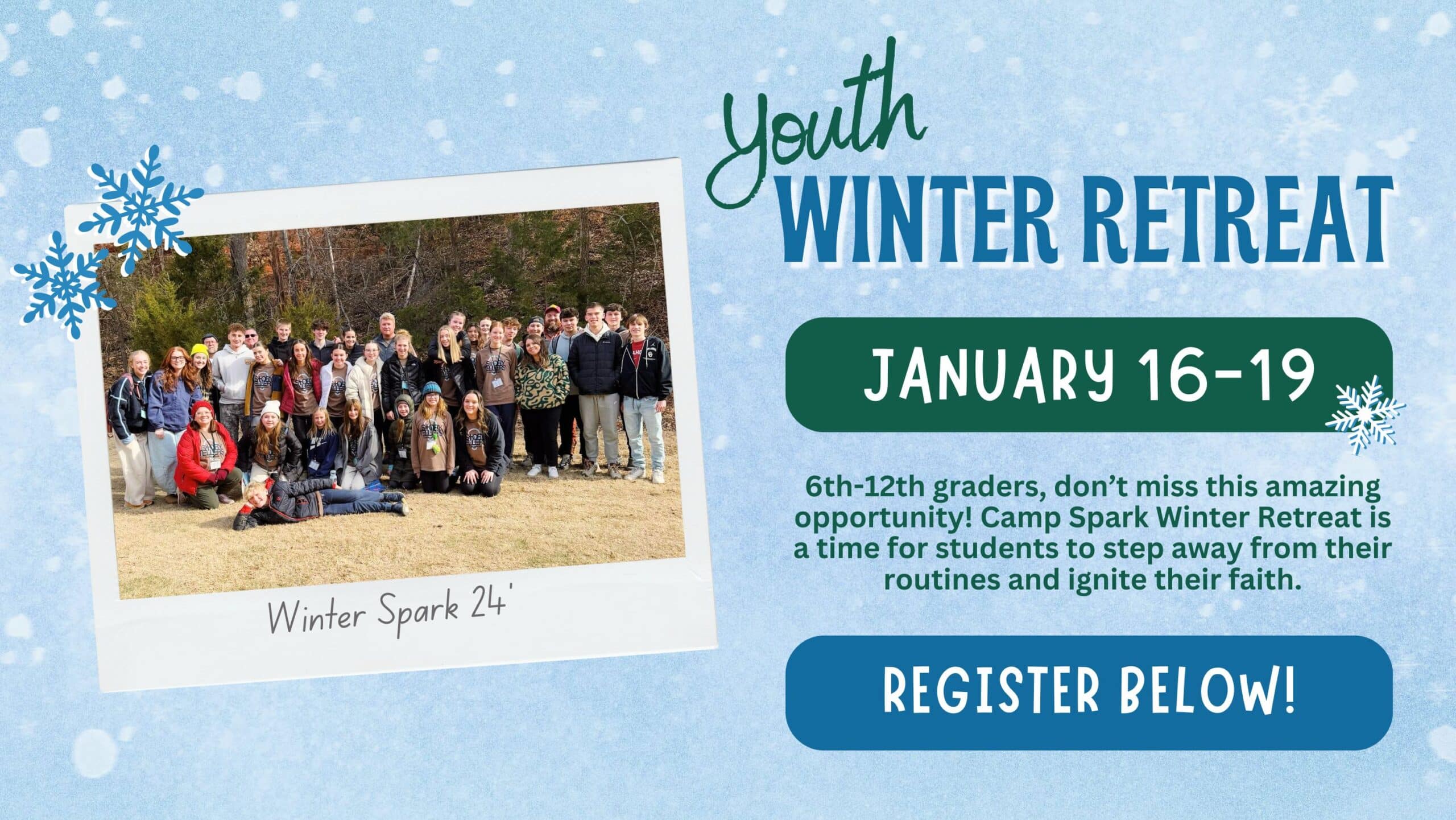 Winter Spark 24'

Youth
WINTER RETREAT

JANUARY 16-19

6th-12th graders, don't miss this amazing opportunity! Camp Spark Winter Retreat is a time for students to step away from their routines and ignite their faith.

REGISTER BELOW!